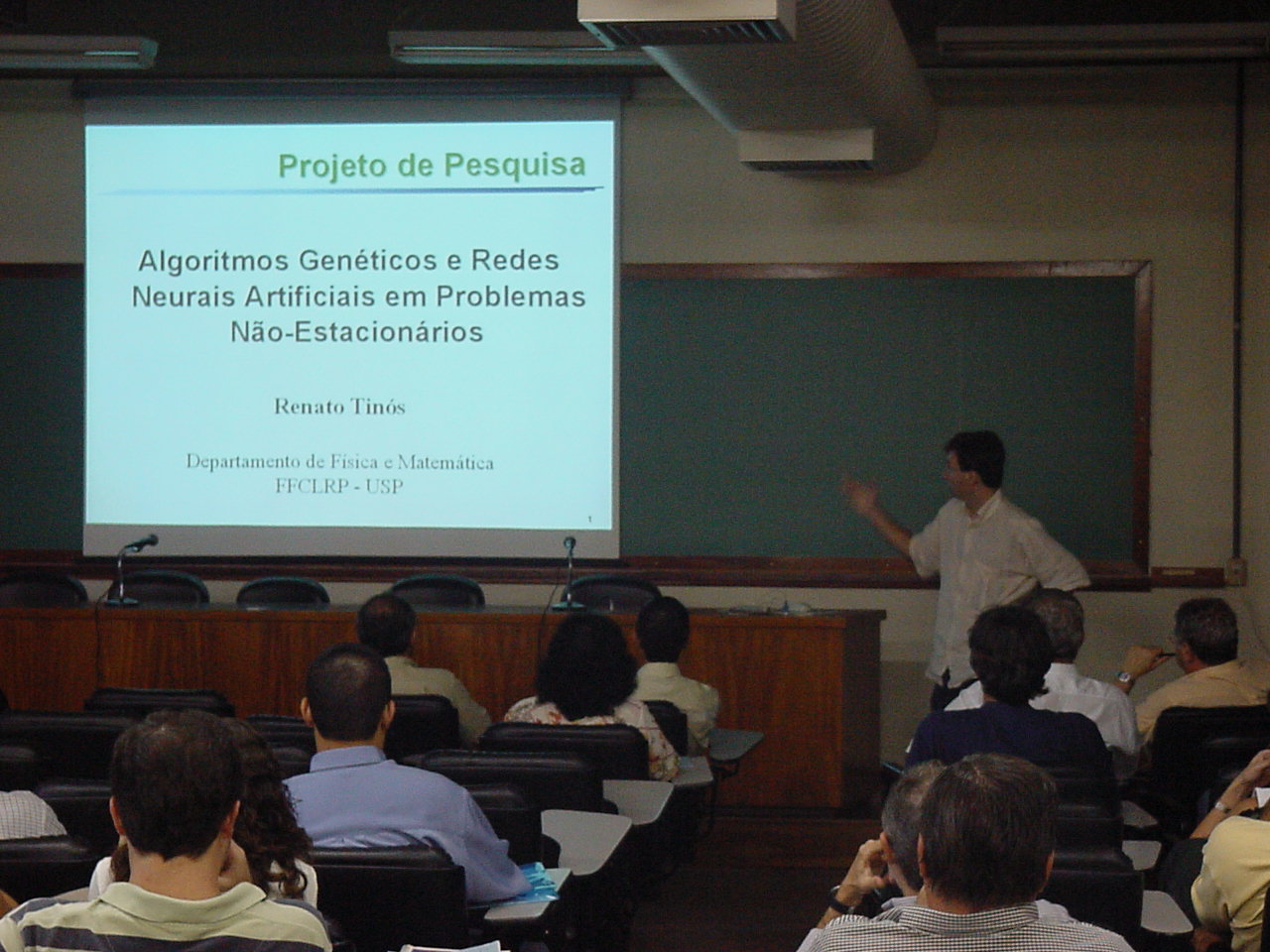 Projeto de Pesquisa

Algoritmos Genéticos e Redes Neurais Artificiais em Problemas Não-Estacionários

Renato Tinós

Departamento de Física e Matemática
FFCLRP - USP

1